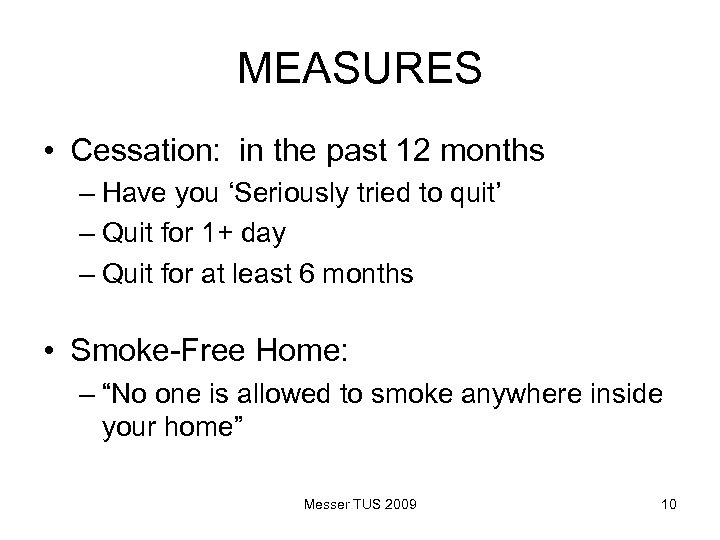 MEASURES

• Cessation: in the past 12 months
– Have you ‘Seriously tried to quit’
– Quit for 1+ day
– Quit for at least 6 months

• Smoke-Free Home:
– “No one is allowed to smoke anywhere inside your home”

Messer TUS 2009

10